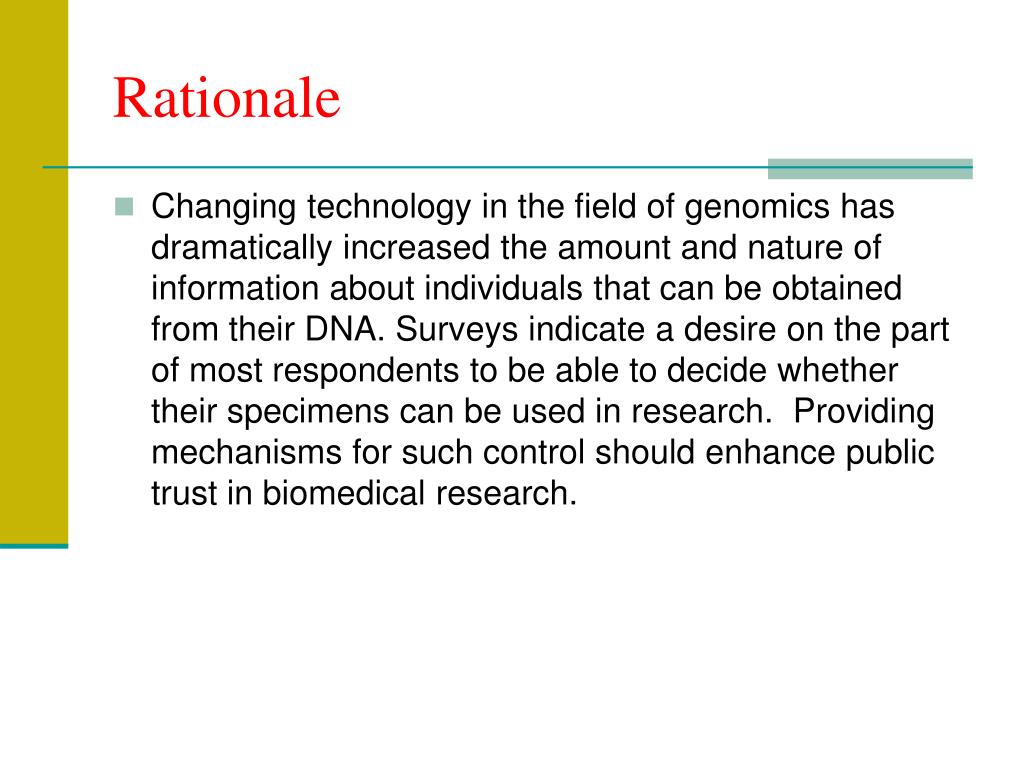 Rationale

Changing technology in the field of genomics has dramatically increased the amount and nature of information about individuals that can be obtained from their DNA. Surveys indicate a desire on the part of most respondents to be able to decide whether their specimens can be used in research.  Providing mechanisms for such control should enhance public trust in biomedical research.